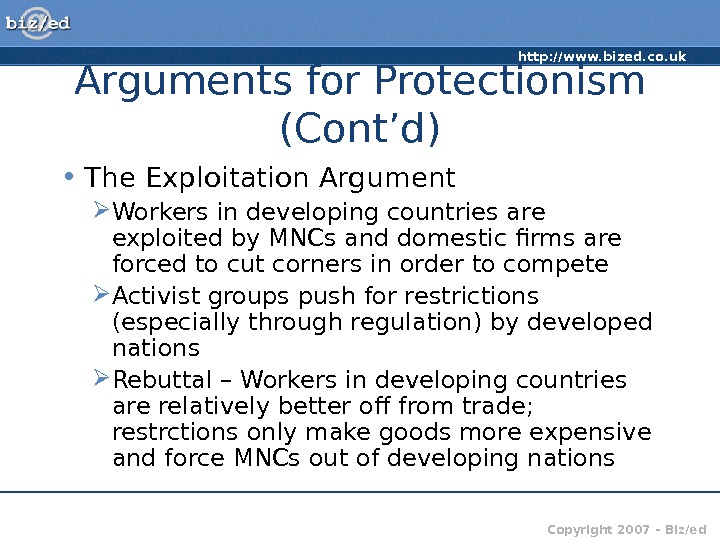 biz/ed

http://www.bized.co.uk

Arguments for Protectionism (Cont’d)

• The Exploitation Argument
  ➢ Workers in developing countries are exploited by MNCs and domestic firms are forced to cut corners in order to compete
  ➢ Activist groups push for restrictions (especially through regulation) by developed nations
  ➢ Rebuttal – Workers in developing countries are relatively better off from trade; restrctions only make goods more expensive and force MNCs out of developing nations

Copyright 2007 – Biz/ed